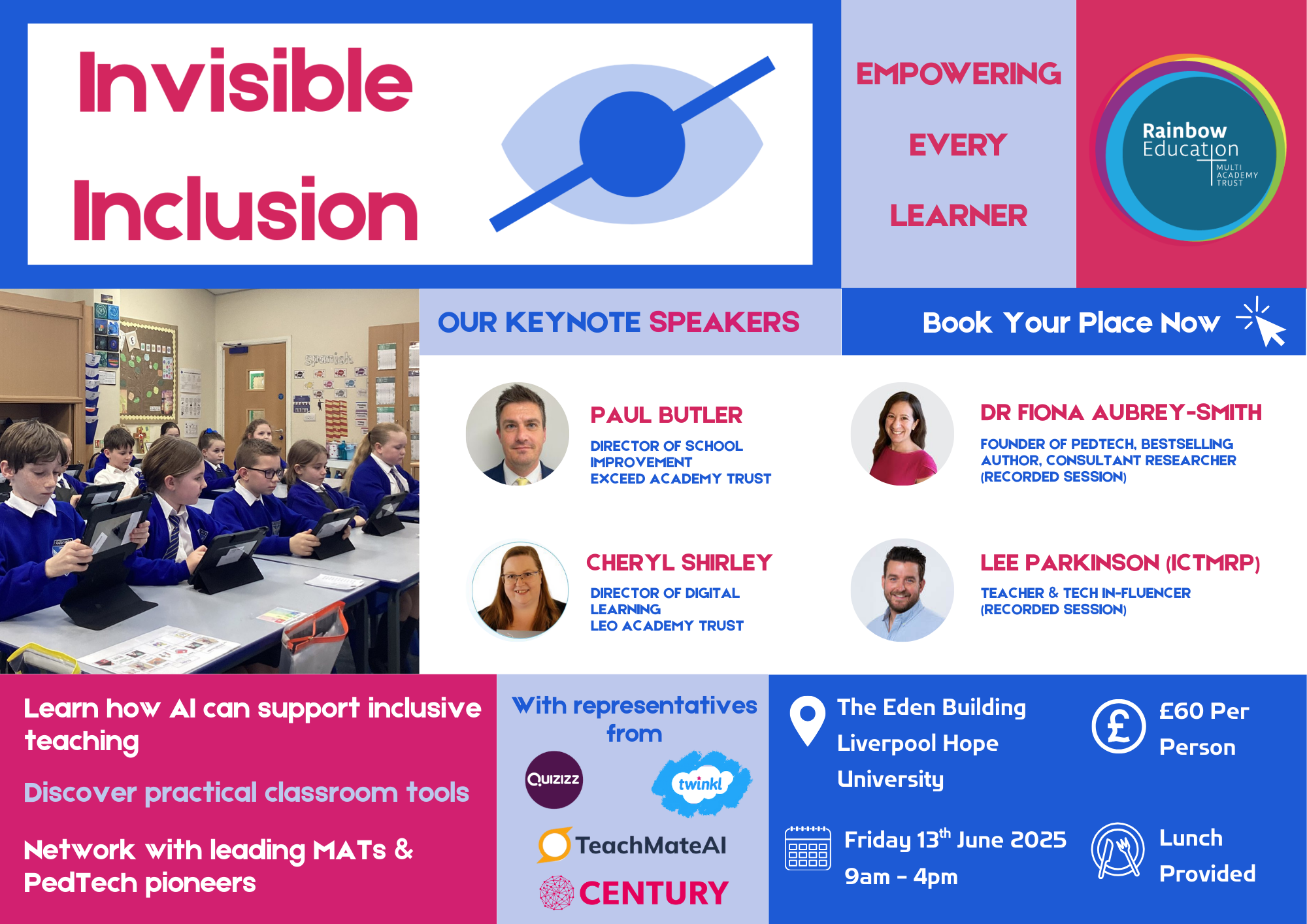 Invisible Inclusion

EMPOWERING
EVERY
LEARNER

Rainbow Education
MULTI ACADEMY TRUST

Spanish

OUR KEYNOTE SPEAKERS

Book Your Place Now

PAUL BUTLER
DIRECTOR OF SCHOOL IMPROVEMENT
EXCEED ACADEMY TRUST

DR FIONA AUBREY-SMITH
FOUNDER OF PEDTECH, BESTSELLING AUTHOR, CONSULTANT RESEARCHER
(RECORDED SESSION)

CHERYL SHIRLEY
DIRECTOR OF DIGITAL LEARNING
LEO ACADEMY TRUST

LEE PARKINSON (ICTMRP)
TEACHER & TECH IN-FLUENCER
(RECORDED SESSION)

Learn how AI can support inclusive teaching

Discover practical classroom tools

Network with leading MATs & PedTech pioneers

With representatives from
Quizizz
twinkl
TeachMateAI
CENTURY

The Eden Building
Liverpool Hope
University

£60 Per
Person

Friday 13$^{th}$ June 2025
9am - 4pm

Lunch
Provided